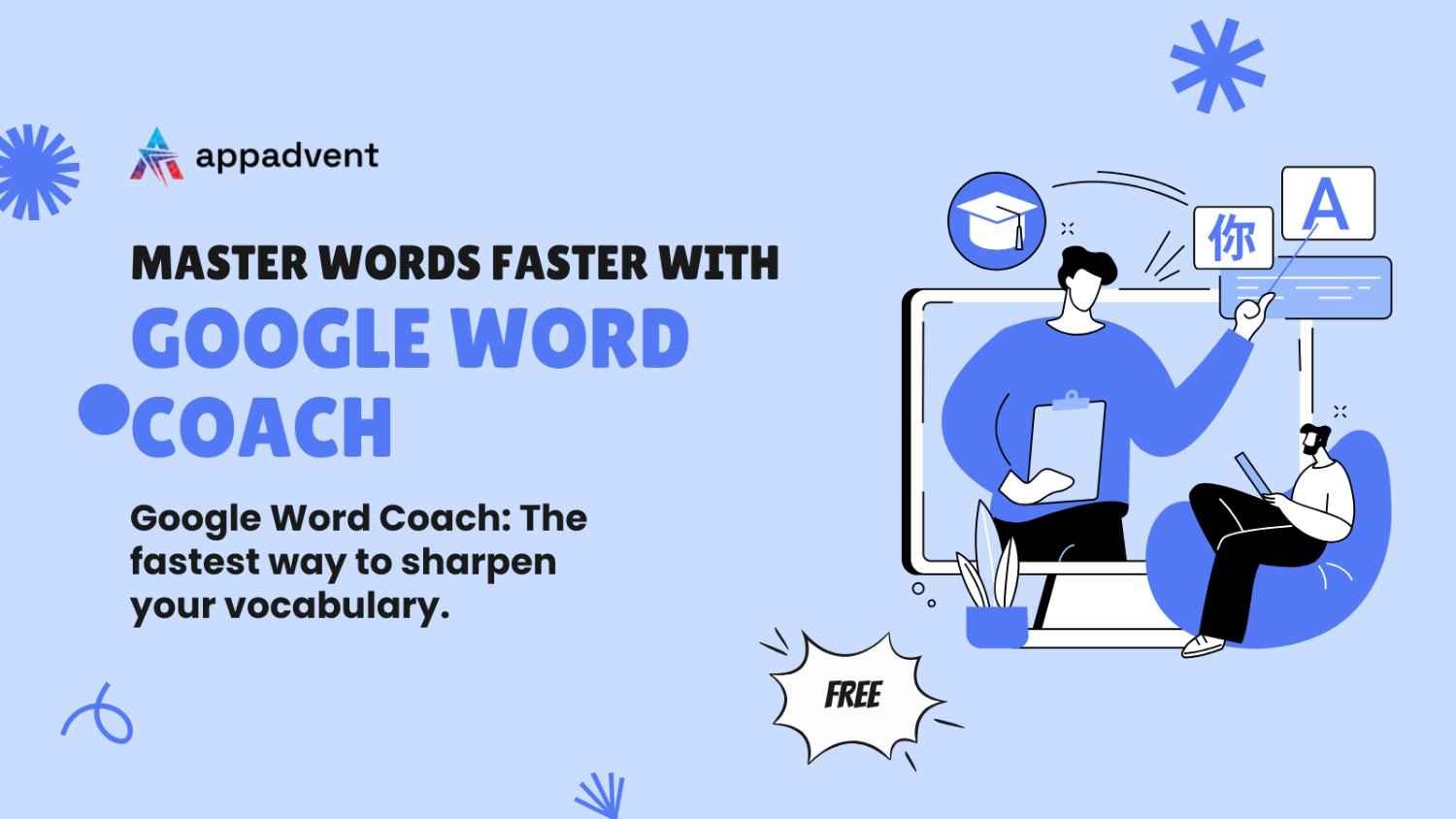 appadvent

MASTER WORDS FASTER WITH
GOOGLE WORD COACH

Google Word Coach: The fastest way to sharpen your vocabulary.

你
A

FREE